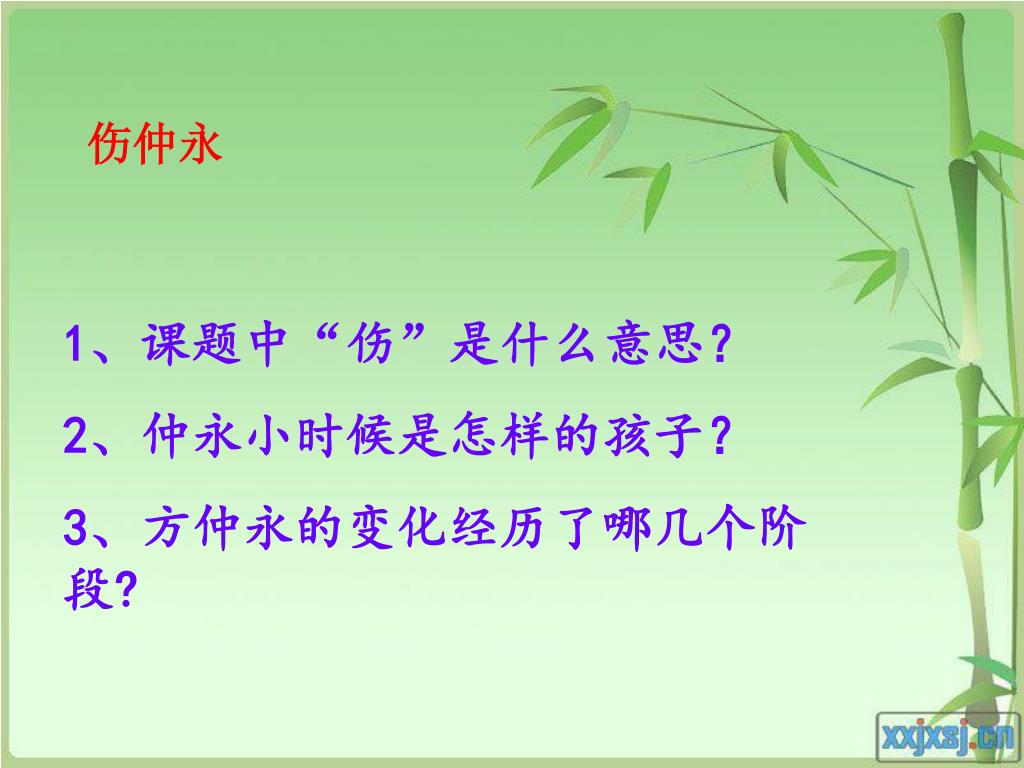 伤仲永

1、课题中“伤”是什么意思?

2、仲永小时候是怎样的孩子?

3、方仲永的变化经历了哪几个阶段?

xxjxsj.cn